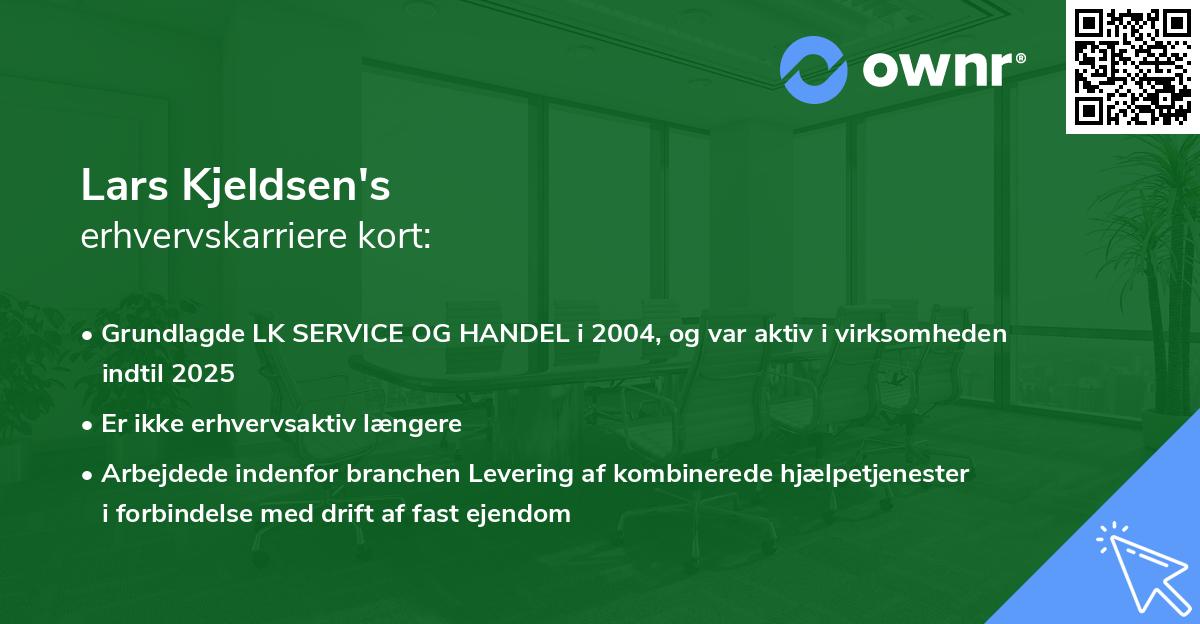 ownr®

Lars Kjeldsen's
erhvervskarriere kort:

• Grundlagde LK SERVICE OG HANDEL i 2004, og var aktiv i virksomheden indtil 2025

• Er ikke erhvervsaktiv længere

• Arbejdede indenfor branchen Levering af kombinerede hjælpetjenester i forbindelse med drift af fast ejendom